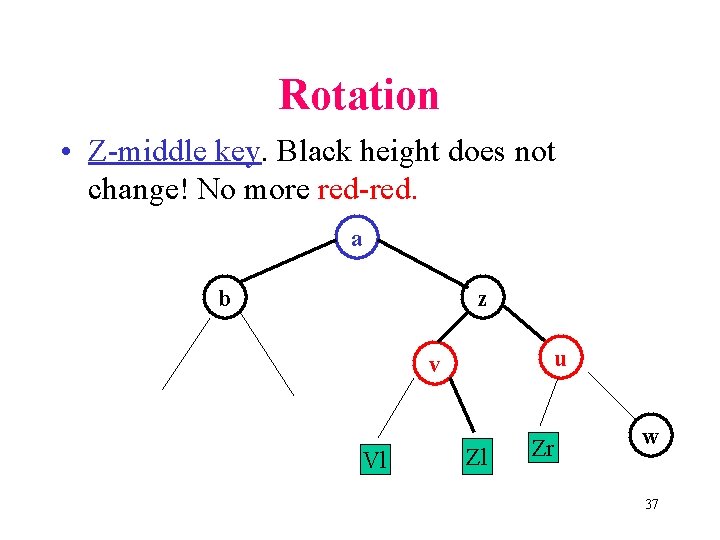 Rotation

• Z-middle key. Black height does not change! No more red-red.

a
b
z
v
u
Vl
Zl
Zr
w

37